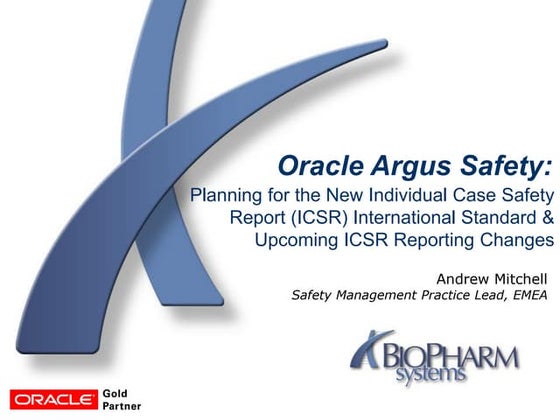 Oracle Argus Safety:
Planning for the New Individual Case Safety Report (ICSR) International Standard & Upcoming ICSR Reporting Changes

Andrew Mitchell
Safety Management Practice Lead, EMEA

BIOPHARM systems

ORACLE Gold Partner